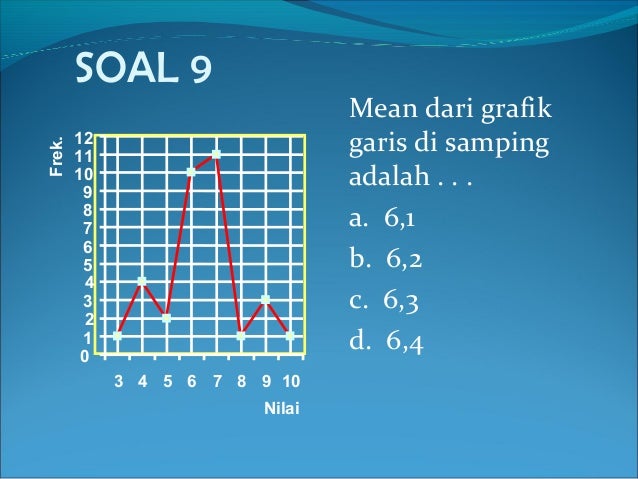 SOAL 9

Frek.
12
11
10
9
8
7
6
5
4
3
2
1
0

3 4 5 6 7 8 9 10
Nilai

Mean dari grafik garis di samping adalah . . .

a. 6,1
b. 6,2
c. 6,3
d. 6,4